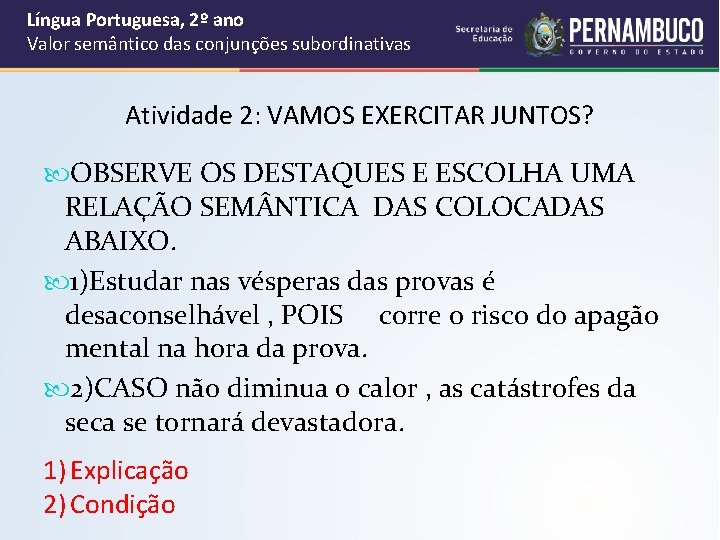 Língua Portuguesa, 2º ano
Valor semântico das conjunções subordinativas

Secretaria de Educação
PERNAMBUCO
GOVERNO DO ESTADO

Atividade 2: VAMOS EXERCITAR JUNTOS?

OBSERVE OS DESTAQUES E ESCOLHA UMA RELAÇÃO SEMÂNTICA DAS COLOCADAS ABAIXO.

1)Estudar nas vésperas das provas é desaconselhável , POIS corre o risco do apagão mental na hora da prova.

2)CASO não diminua o calor , as catástrofes da seca se tornará devastadora.

1) Explicação
2) Condição